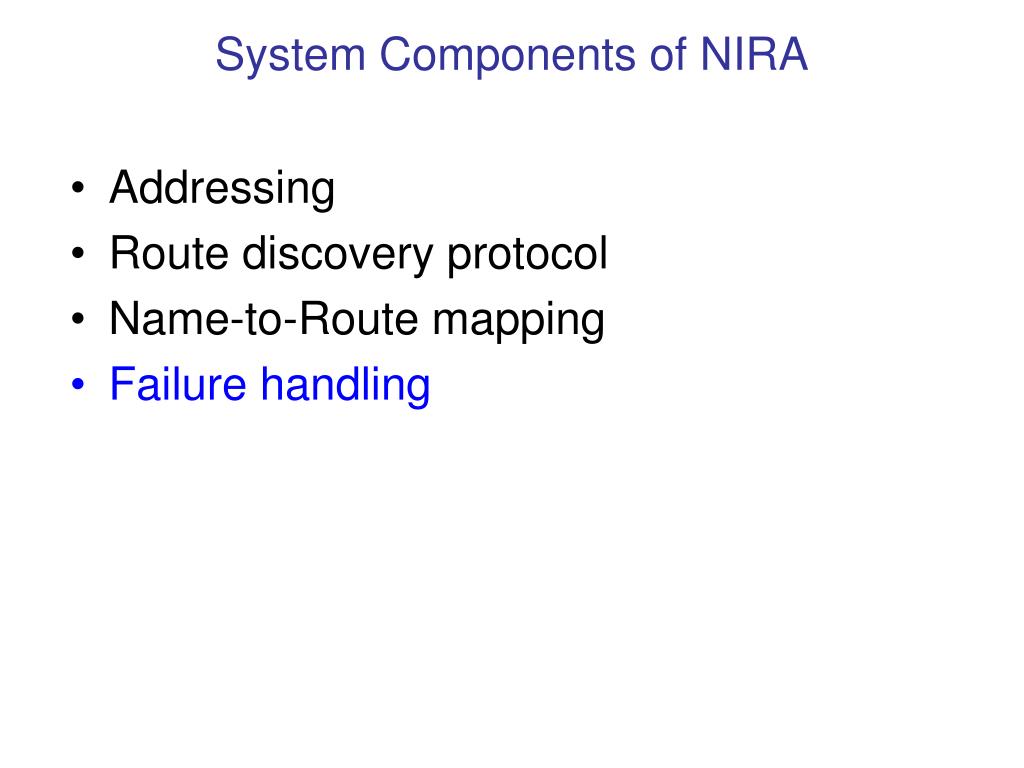 System Components of NIRA

• Addressing
• Route discovery protocol
• Name-to-Route mapping
• Failure handling